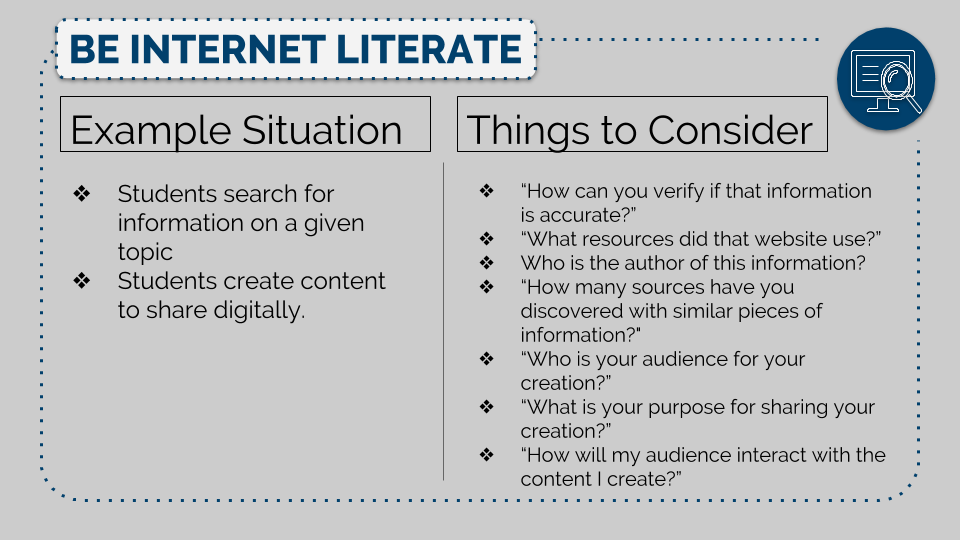 BE INTERNET LITERATE

Example Situation

❖ Students search for information on a given topic
❖ Students create content to share digitally.

Things to Consider

❖ “How can you verify if that information is accurate?”
❖ “What resources did that website use?”
❖ Who is the author of this information?
❖ “How many sources have you discovered with similar pieces of information?"
❖ “Who is your audience for your creation?”
❖ “What is your purpose for sharing your creation?”
❖ “How will my audience interact with the content I create?”